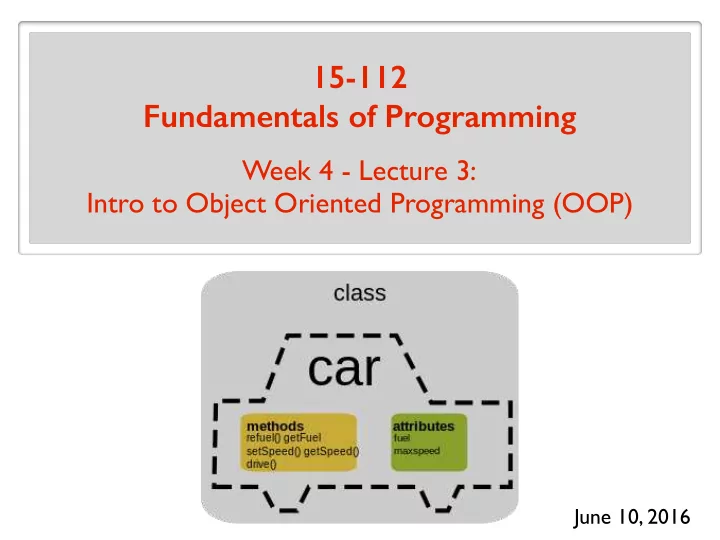 15-112
Fundamentals of Programming

Week 4 - Lecture 3:
Intro to Object Oriented Programming (OOP)

class

car

methods
refuel() getFuel
setSpeed() getSpeed()
drive()

attributes
fuel
maxspeed

June 10, 2016